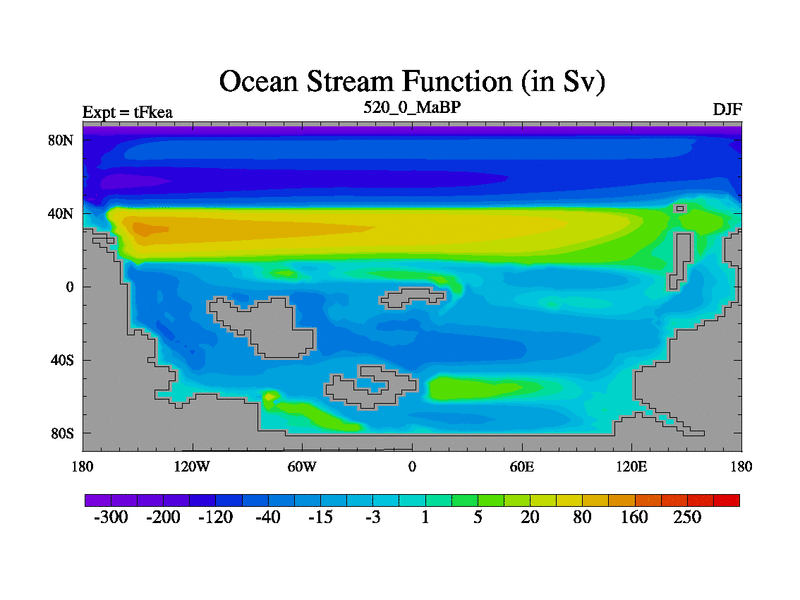 Ocean Stream Function (in Sv)

Expt = tFkea
520_0_MaBP
DJF

80N
40N
0
40S
80S

180
120W
60W
0
60E
120E
180

-300
-200
-120
-40
-15
-3
1
5
20
80
160
250